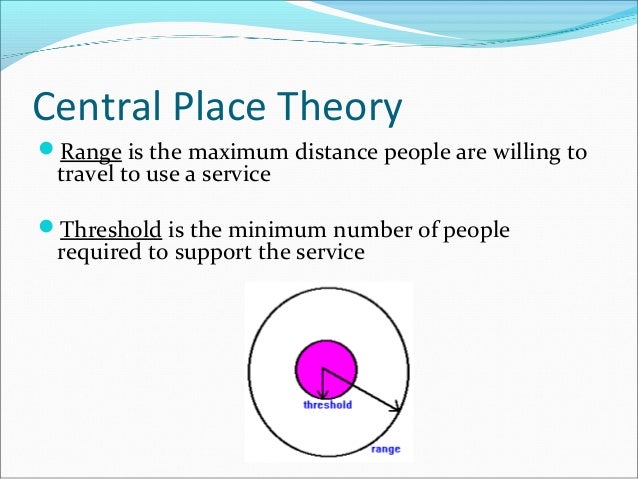 Central Place Theory

Range is the maximum distance people are willing to travel to use a service

Threshold is the minimum number of people required to support the service

threshold

range